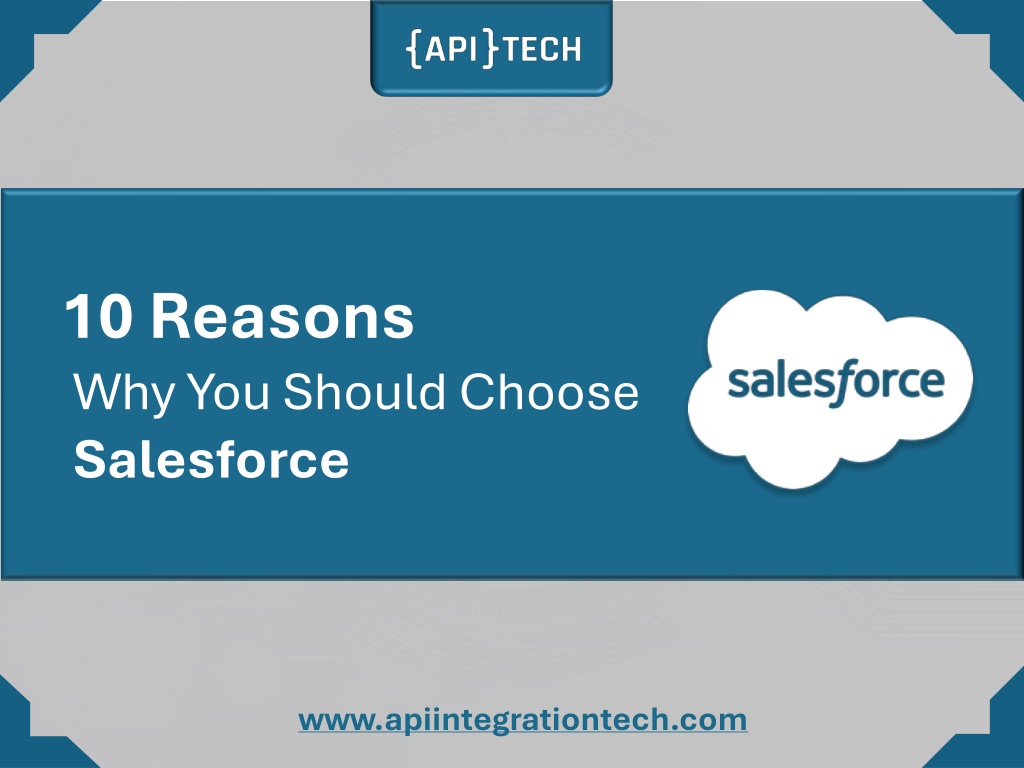 {API}TECH

10 Reasons
Why You Should Choose
Salesforce

salesforce

www.apiintegrationtech.com